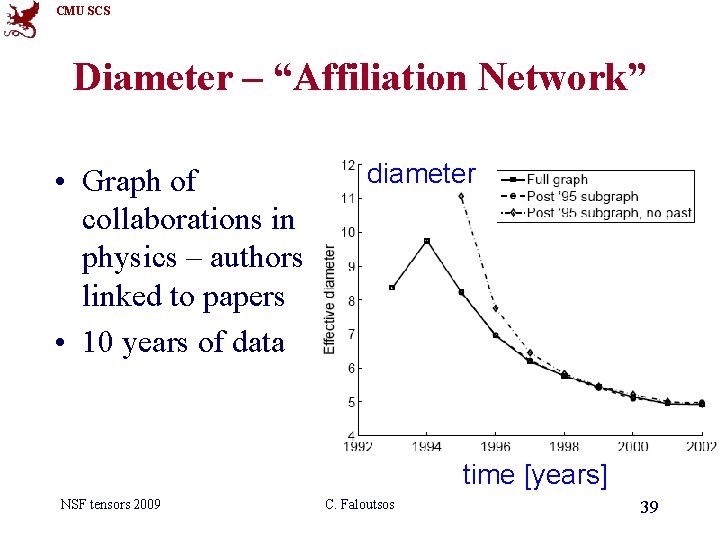 CMU SCS

Diameter – “Affiliation Network”

• Graph of collaborations in physics – authors linked to papers
• 10 years of data

diameter

Full graph
Post '95 subgraph
Post '95 subgraph, no past

Effective diameter

12
11
10
9
8
7
6
5
4

1992 1994 1996 1998 2000 2002

time [years]

NSF tensors 2009

C. Faloutsos

39